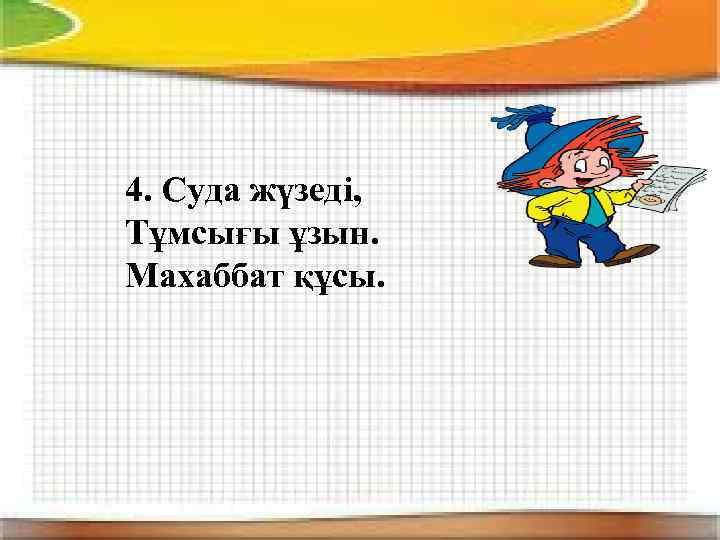 4. Суда жүзеді,
Тұмсығы ұзын.
Махаббат құсы.